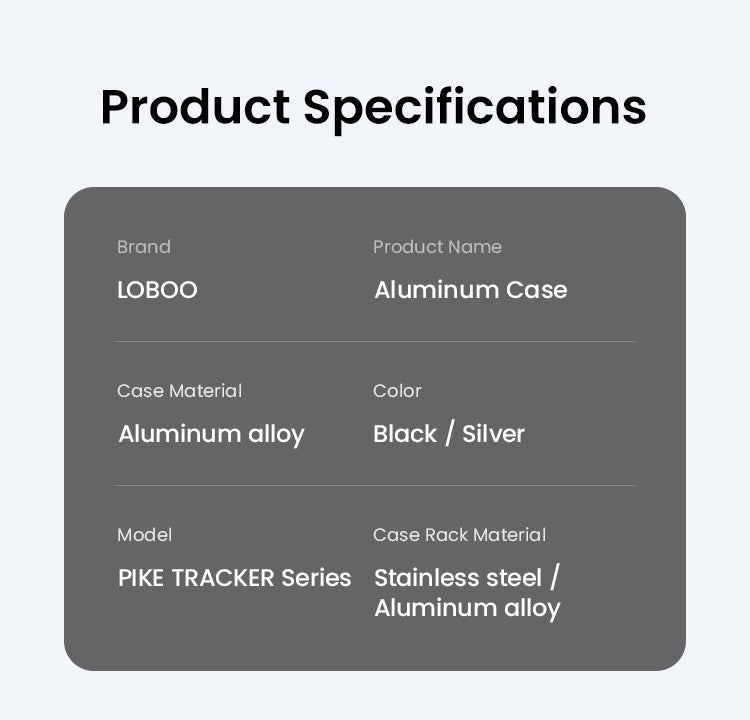 Product Specifications

Brand
LOBOO

Product Name
Aluminum Case

Case Material
Aluminum alloy

Color
Black / Silver

Model
PIKE TRACKER Series

Case Rack Material
Stainless steel / Aluminum alloy